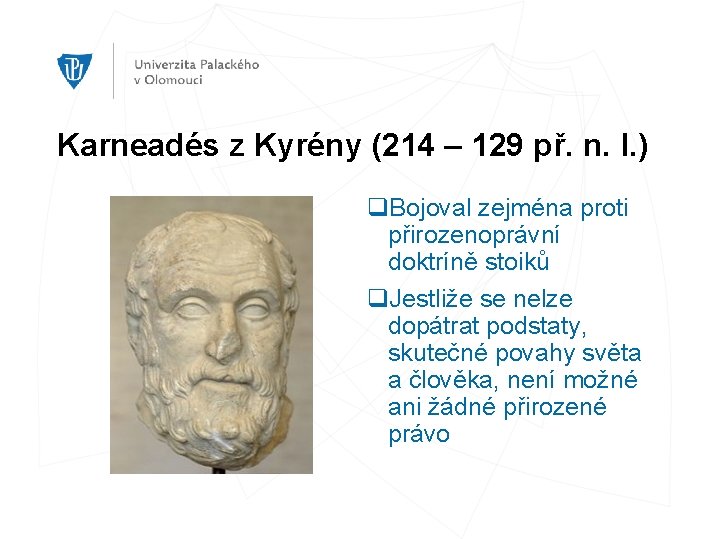 Univerzita Palackého v Olomouci

Karneadés z Kyrény (214 – 129 př. n. l.)

❑Bojoval zejména proti přirozenoprávní doktríně stoiků

❑Jestliže se nelze dopátrat podstaty, skutečné povahy světa a člověka, není možné ani žádné přirozené právo